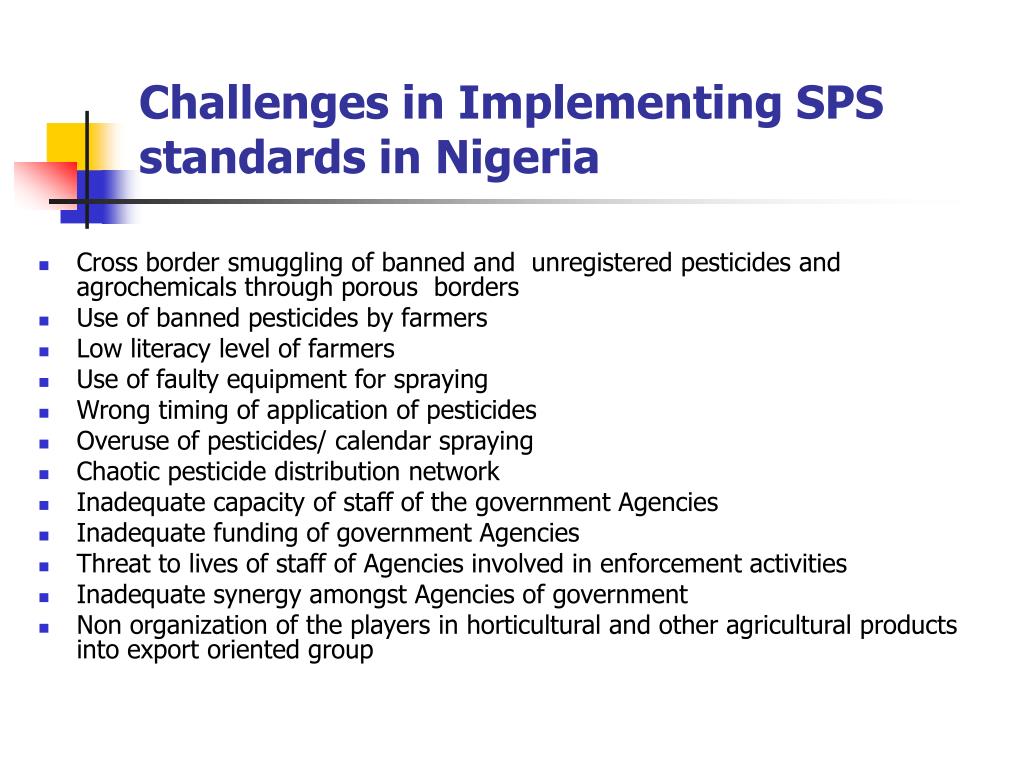 Challenges in Implementing SPS standards in Nigeria

- Cross border smuggling of banned and unregistered pesticides and agrochemicals through porous borders
- Use of banned pesticides by farmers
- Low literacy level of farmers
- Use of faulty equipment for spraying
- Wrong timing of application of pesticides
- Overuse of pesticides/ calendar spraying
- Chaotic pesticide distribution network
- Inadequate capacity of staff of the government Agencies
- Inadequate funding of government Agencies
- Threat to lives of staff of Agencies involved in enforcement activities
- Inadequate synergy amongst Agencies of government
- Non organization of the players in horticultural and other agricultural products into export oriented group